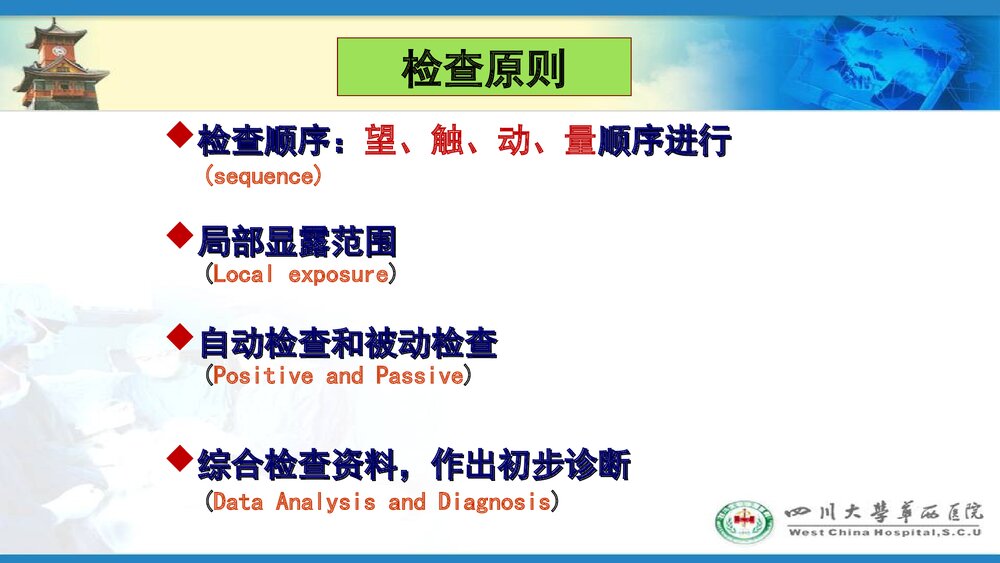 检查原则

◆检查顺序：望、触、动、量顺序进行
(sequence)

◆局部显露范围
(Local exposure)

◆自动检查和被动检查
(Positive and Passive)

◆综合检查资料，作出初步诊断
(Data Analysis and Diagnosis)

四川大學華西醫院
West China Hospital,S.C.U